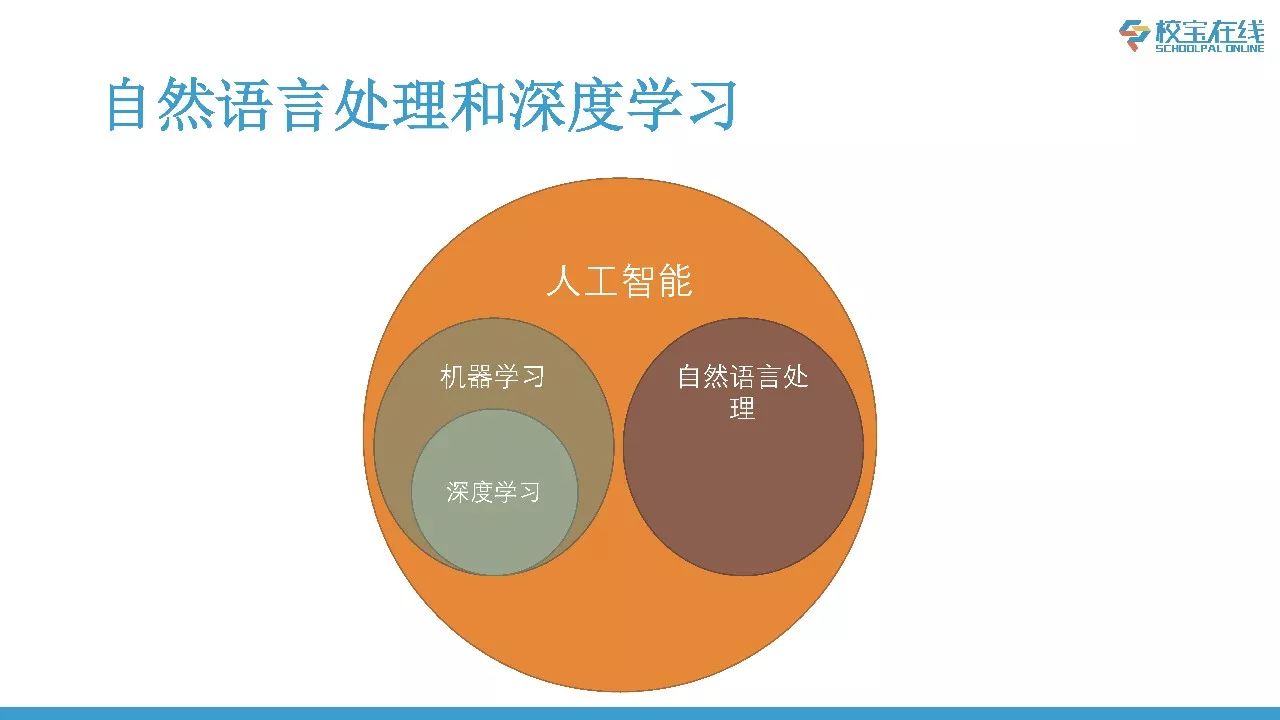 校宝在线
SCHOOLPAL ONLINE

自然语言处理和深度学习

人工智能

机器学习

深度学习

自然语言处理